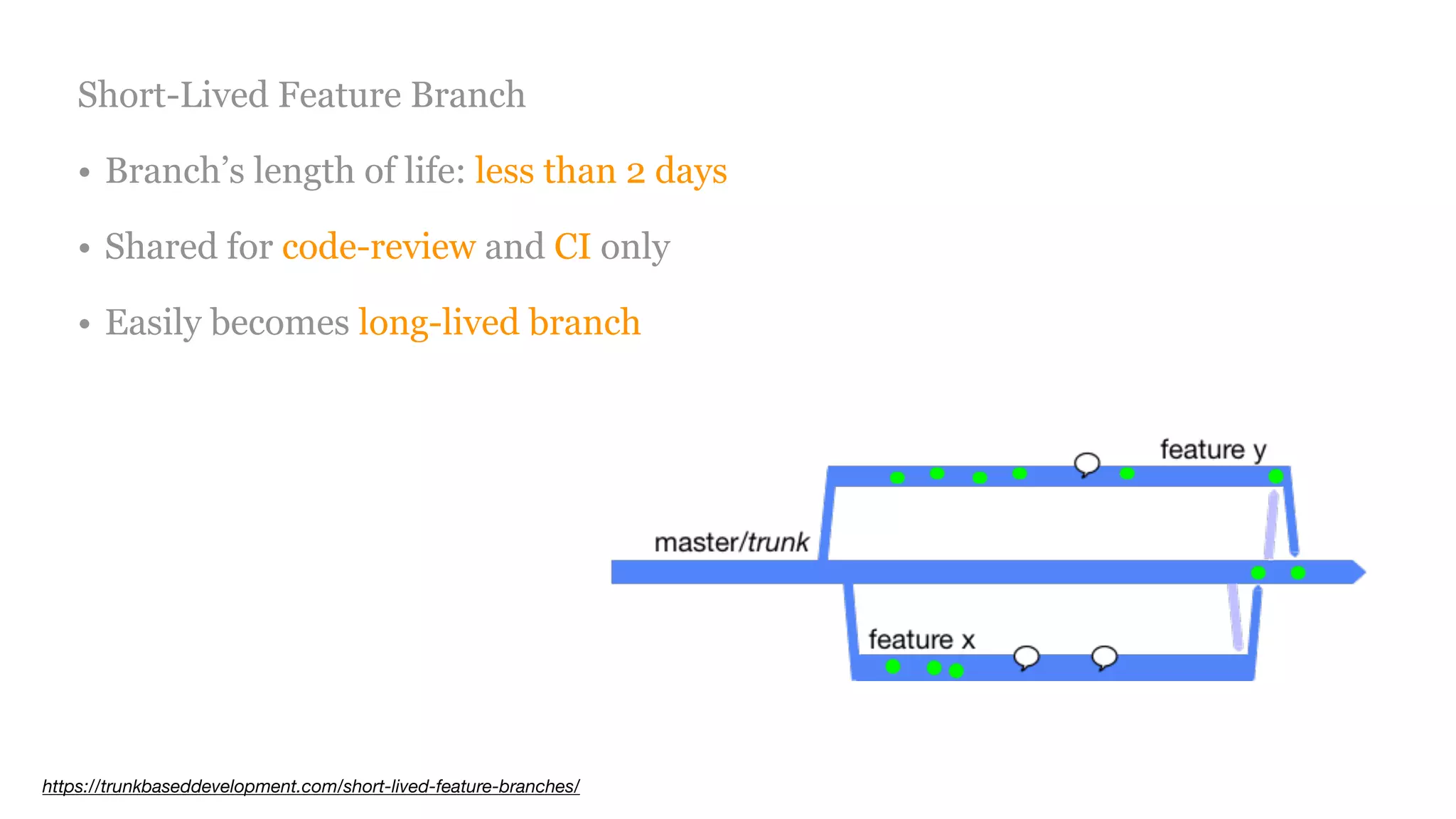 Short-Lived Feature Branch

• Branch's length of life: less than 2 days

• Shared for code-review and CI only

• Easily becomes long-lived branch

feature y

master/trunk

feature x

https://trunkbaseddevelopment.com/short-lived-feature-branches/